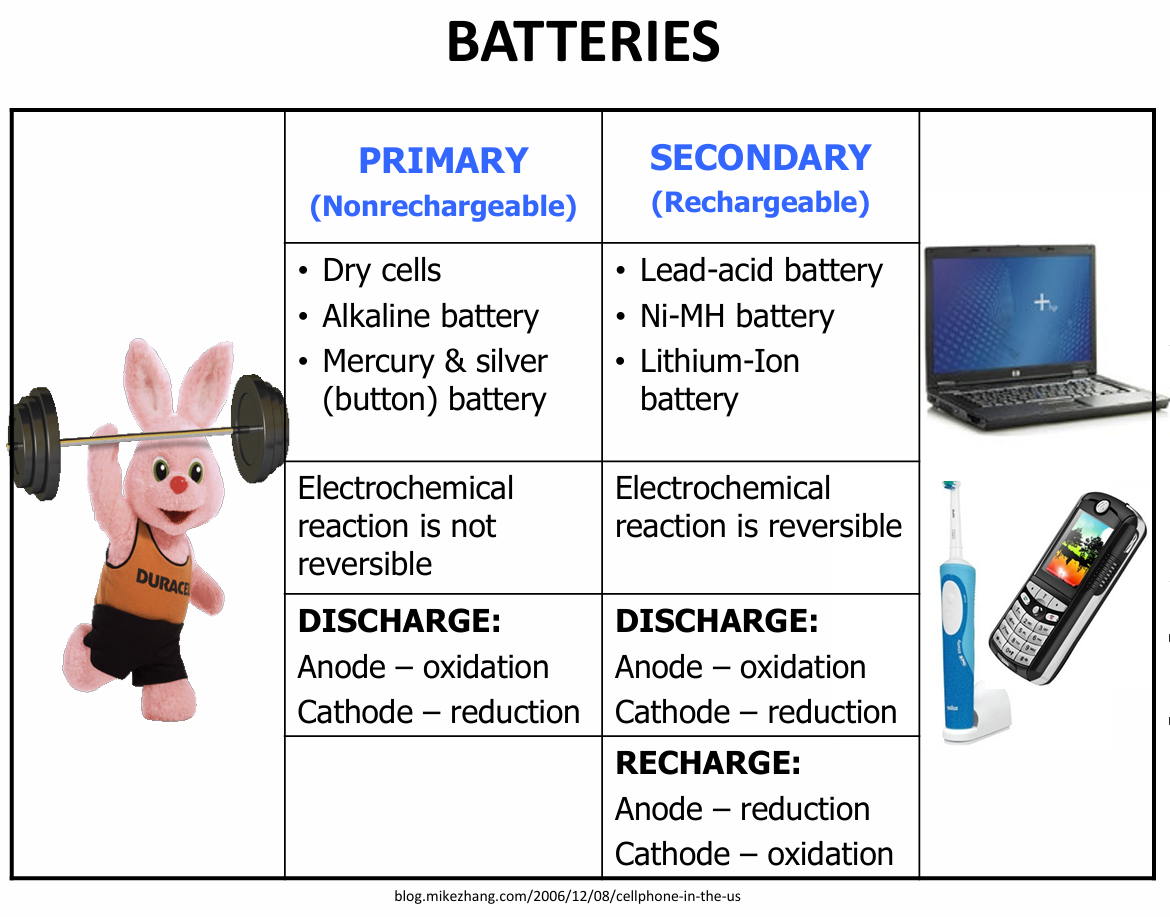 BATTERIES

| PRIMARY (Nonrechargeable) | SECONDARY (Rechargeable) |
|---|---|
| • Dry cells • Alkaline battery • Mercury & silver (button) battery | • Lead-acid battery • Ni-MH battery • Lithium-Ion battery |
| Electrochemical reaction is not reversible | Electrochemical reaction is reversible |
| **DISCHARGE:** Anode – oxidation Cathode – reduction | **DISCHARGE:** Anode – oxidation Cathode – reduction |
| | **RECHARGE:** Anode – reduction Cathode – oxidation |

DURACE

blog.mikezhang.com/2006/12/08/cellphone-in-the-us